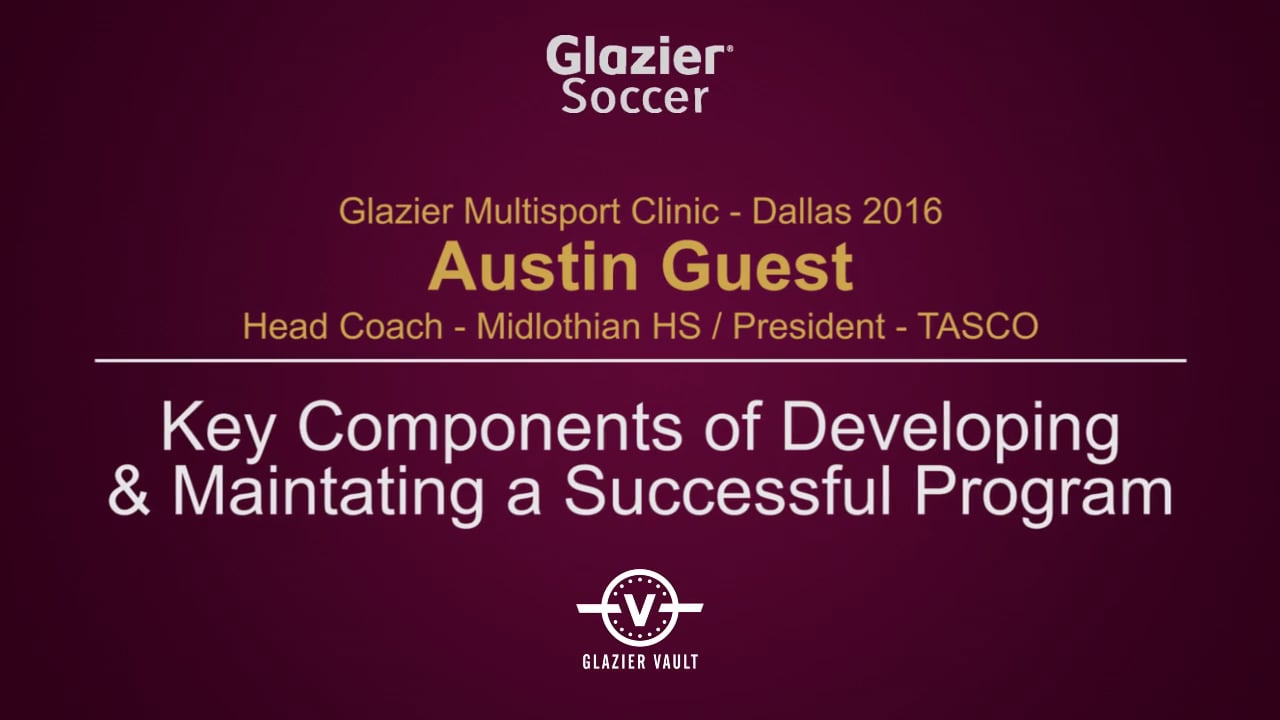 Glazier® Soccer

Glazier Multisport Clinic - Dallas 2016
Austin Guest
Head Coach - Midlothian HS / President - TASCO

Key Components of Developing & Maintating a Successful Program

V
GLAZIER VAULT